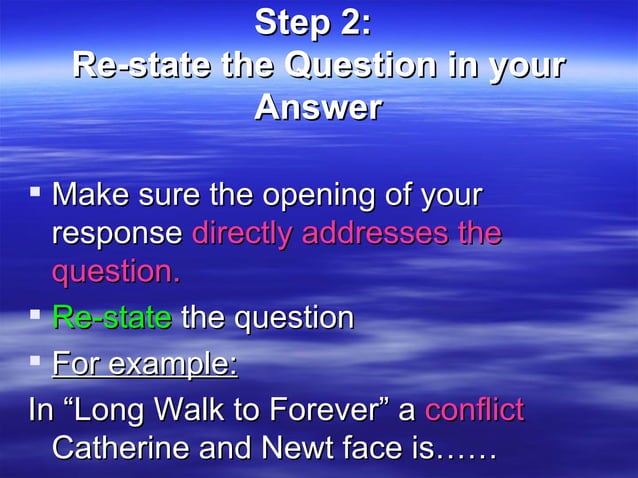 Step 2:
Re-state the Question in your Answer

▪ Make sure the opening of your response directly addresses the question.
▪ Re-state the question
▪ For example:

In “Long Walk to Forever” a conflict Catherine and Newt face is……